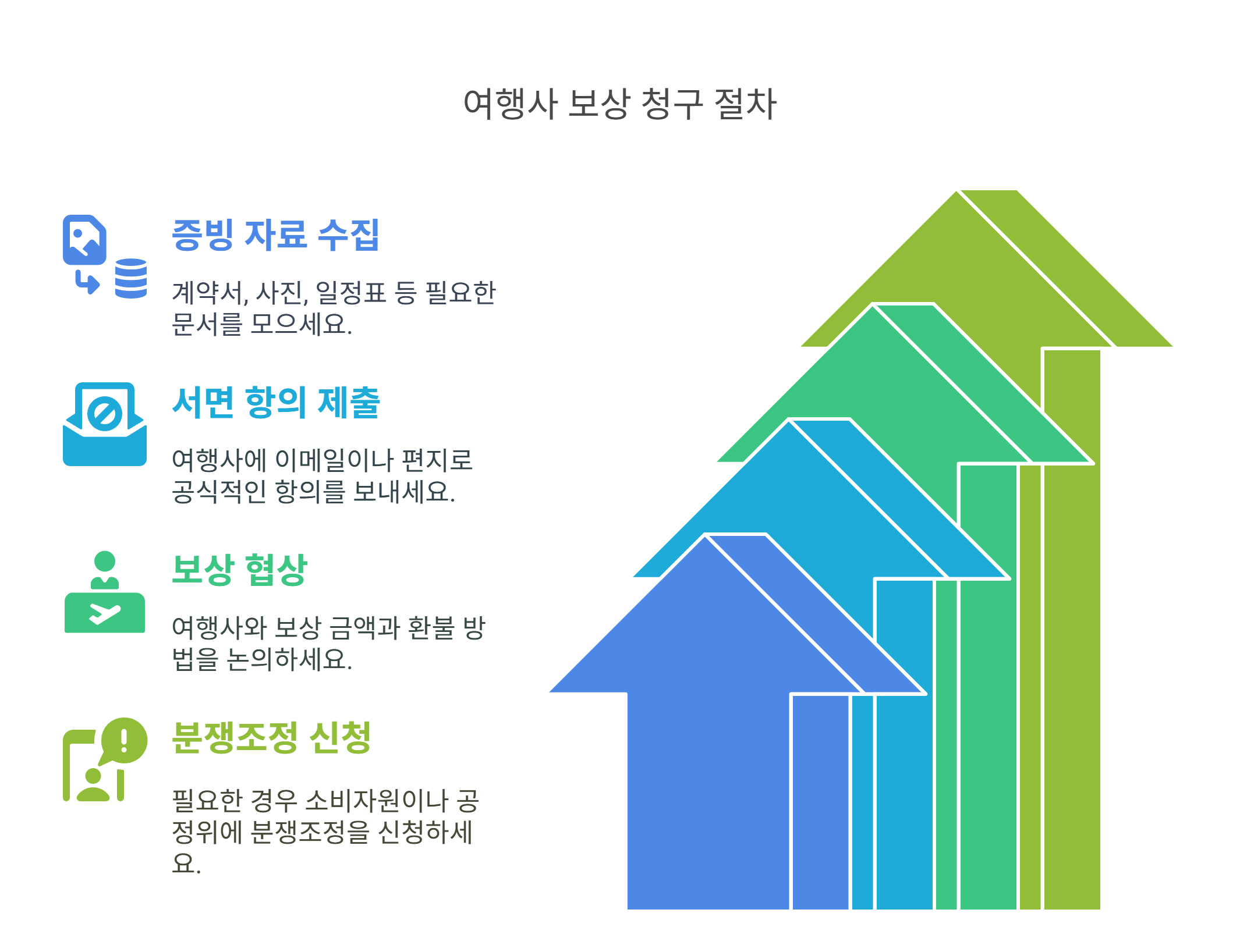 여행사 보상 청구 절차

증빙 자료 수집

계약서, 사진, 일정표 등 필요한 문서를 모으세요.

서면 항의 제출

여행사에 이메일이나 편지로 공식적인 항의를 보내세요.

보상 협상

여행사와 보상 금액과 환불 방법을 논의하세요.

분쟁조정 신청

필요한 경우 소비자원이나 공정위에 분쟁조정을 신청하세요.